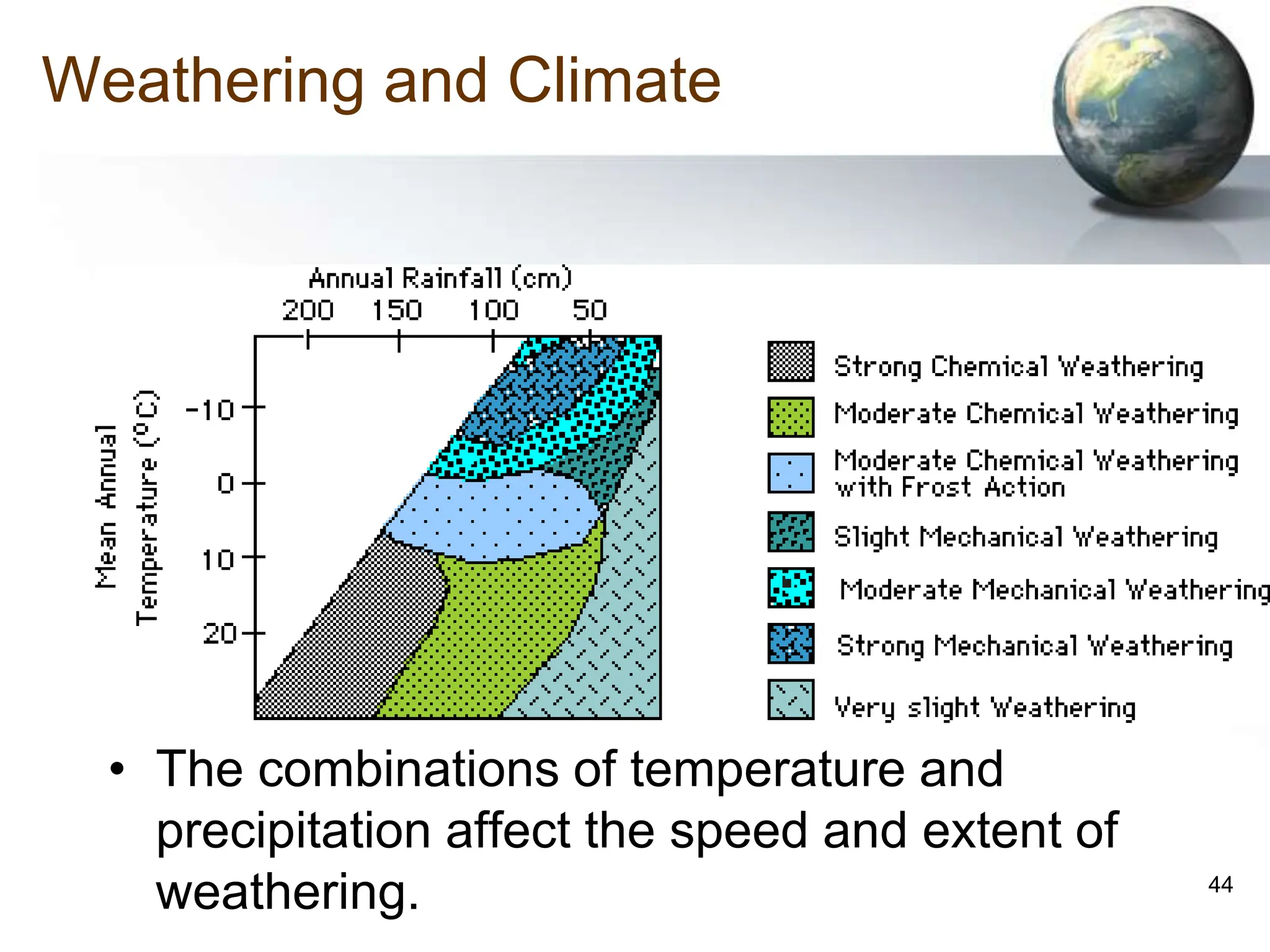 Weathering and Climate

Annual Rainfall (cm)
200 150 100 50

Mean Annual Temperature (°C)
-10
0
10
20

Strong Chemical Weathering
Moderate Chemical Weathering
Moderate Chemical Weathering with Frost Action
Slight Mechanical Weathering
Moderate Mechanical Weathering
Strong Mechanical Weathering
Very slight Weathering

• The combinations of temperature and precipitation affect the speed and extent of weathering.

44